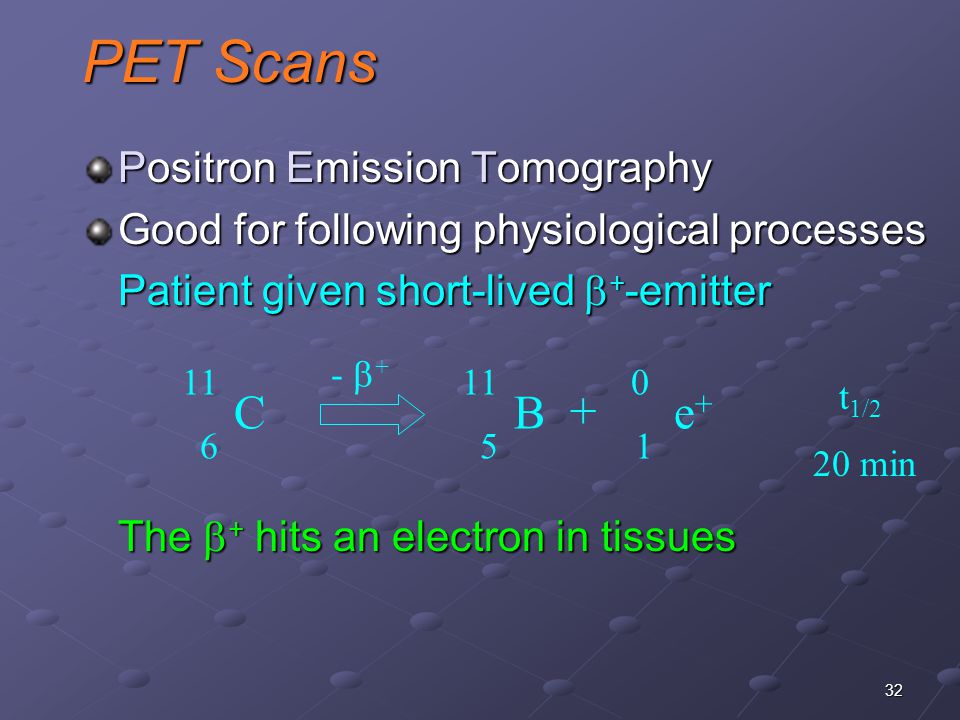 PET Scans

Positron Emission Tomography

Good for following physiological processes

Patient given short-lived $\beta^+$-emitter

$^{11}_{6}C \xrightarrow{-\beta^+} {}^{11}_{5}B + {}^{0}_{1}e^+$

$t_{1/2}$

20 min

The $\beta^+$ hits an electron in tissues

32